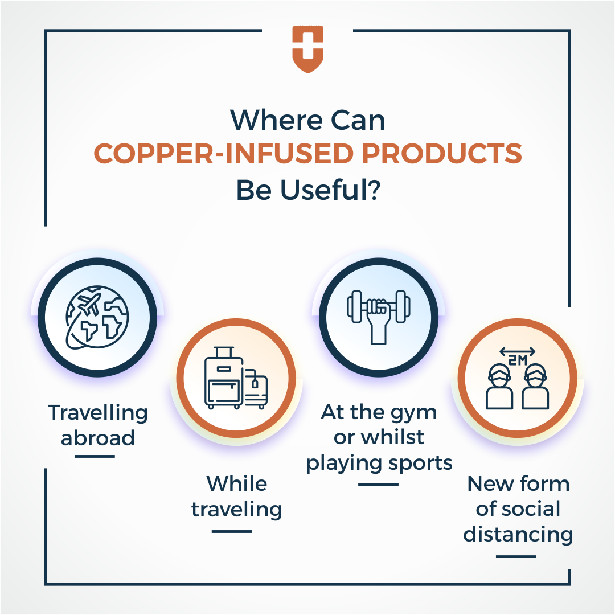 Where Can
COPPER-INFUSED PRODUCTS
Be Useful?

Travelling abroad

While traveling

At the gym or whilst playing sports

2M

New form of social distancing